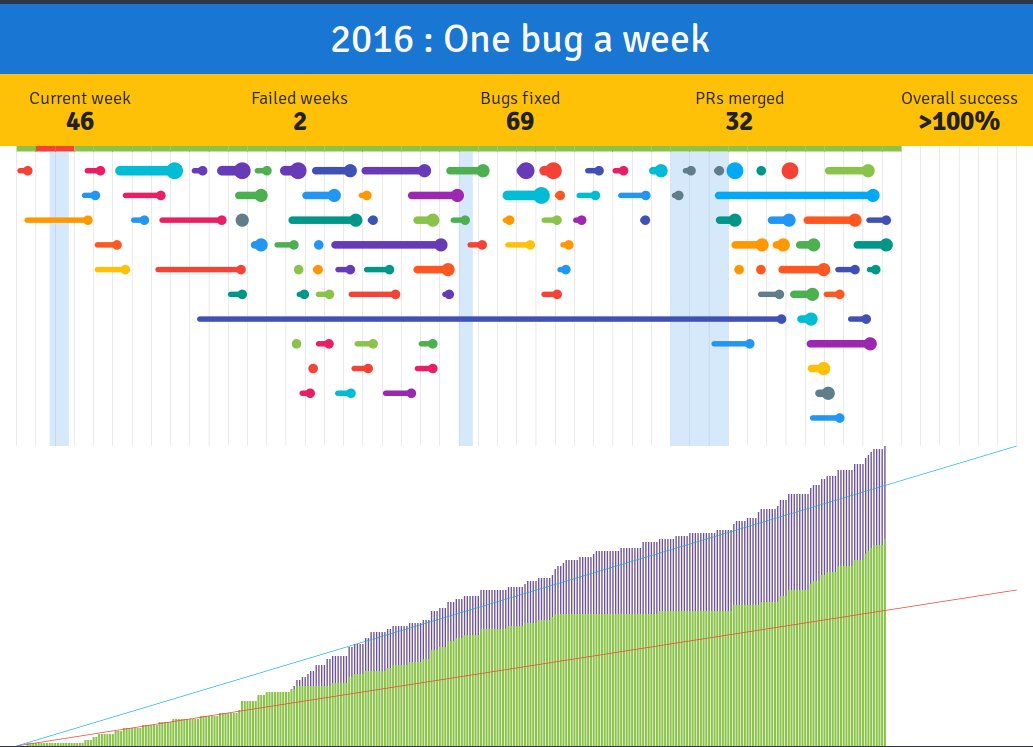 2016 : One bug a week

Current week
46

Failed weeks
2

Bugs fixed
69

PRs merged
32

Overall success
>100%